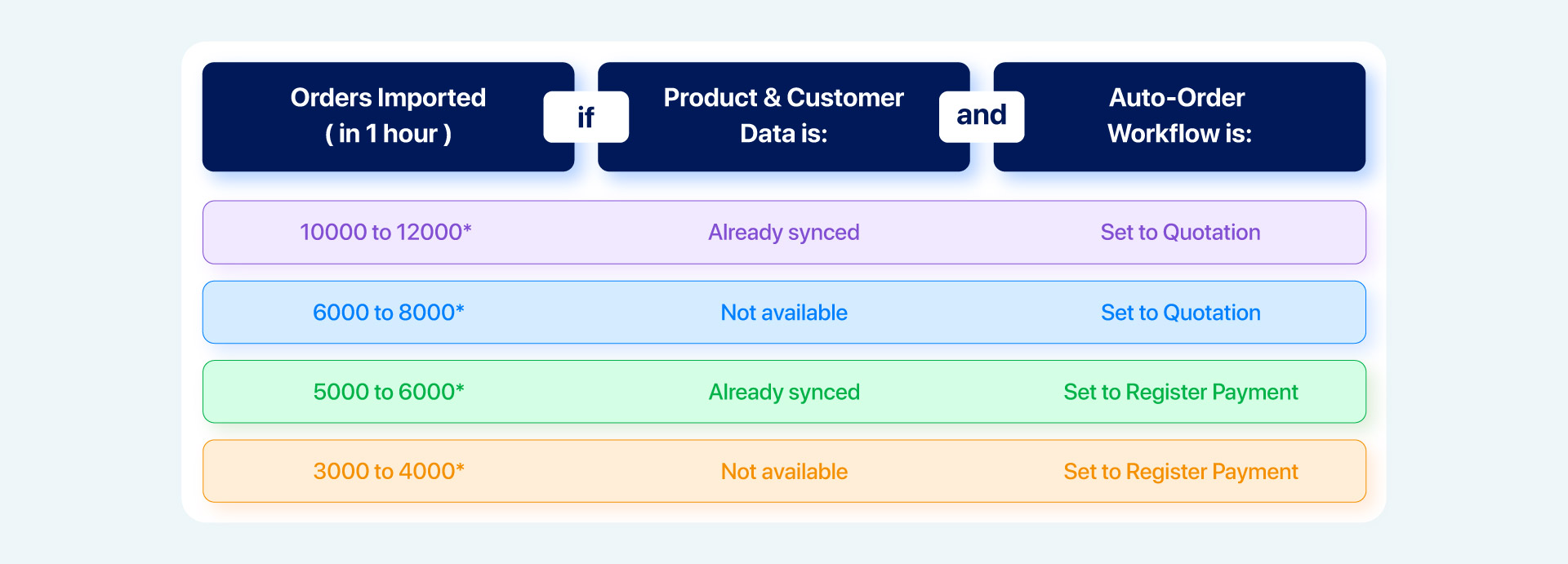 | Orders Imported ( in 1 hour ) | if | Product & Customer Data is: | and | Auto-Order Workflow is: |
|---|---|---|---|---|
| 10000 to 12000* | | Already synced | | Set to Quotation |
| 6000 to 8000* | | Not available | | Set to Quotation |
| 5000 to 6000* | | Already synced | | Set to Register Payment |
| 3000 to 4000* | | Not available | | Set to Register Payment |